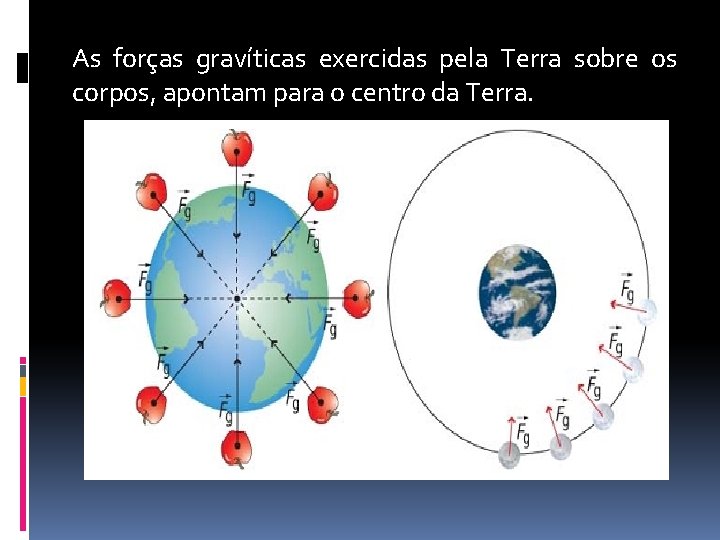 As forças gravíticas exercidas pela Terra sobre os corpos, apontam para o centro da Terra.

$\vec{F}_g$
$\vec{F}_g$
$\vec{F}_g$
$\vec{F}_g$
$\vec{F}_g$
$\vec{F}_g$
$\vec{F}_g$
$\vec{F}_g$

$\vec{F}_g$
$\vec{F}_g$
$\vec{F}_g$
$\vec{F}_g$
$\vec{F}_g$